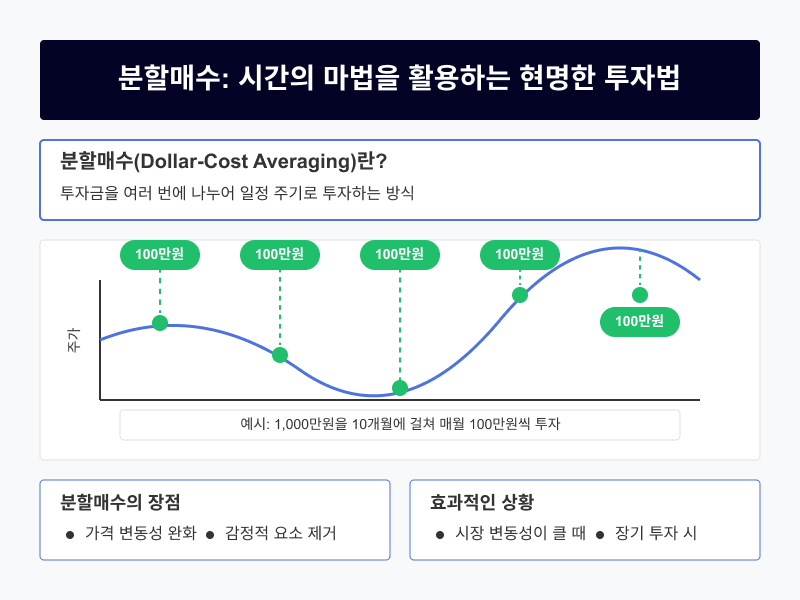 분할매수: 시간의 마법을 활용하는 현명한 투자법

분할매수(Dollar-Cost Averaging)란?

투자금을 여러 번에 나누어 일정 주기로 투자하는 방식

100만원

100만원

100만원

100만원

100만원

주가

예시: 1,000만원을 10개월에 걸쳐 매월 100만원씩 투자

분할매수의 장점

● 가격 변동성 완화 ● 감정적 요소 제거

효과적인 상황

● 시장 변동성이 클 때 ● 장기 투자 시